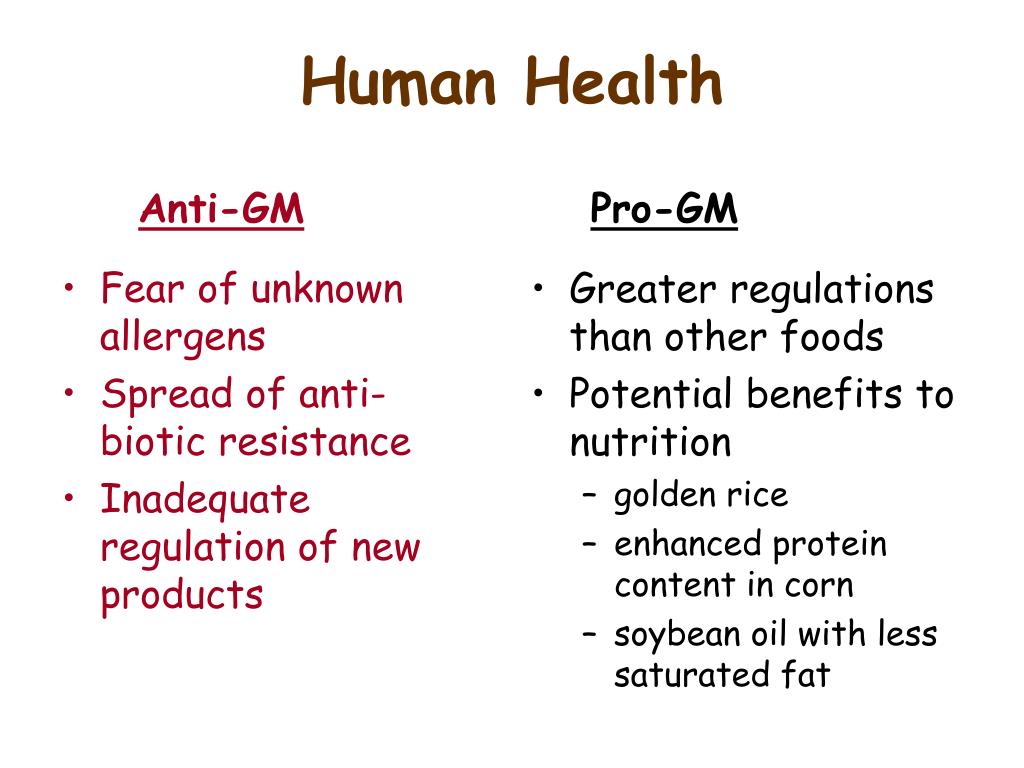 Human Health

Anti-GM

• Fear of unknown allergens
• Spread of anti-biotic resistance
• Inadequate regulation of new products

Pro-GM

• Greater regulations than other foods
• Potential benefits to nutrition
– golden rice
– enhanced protein content in corn
– soybean oil with less saturated fat